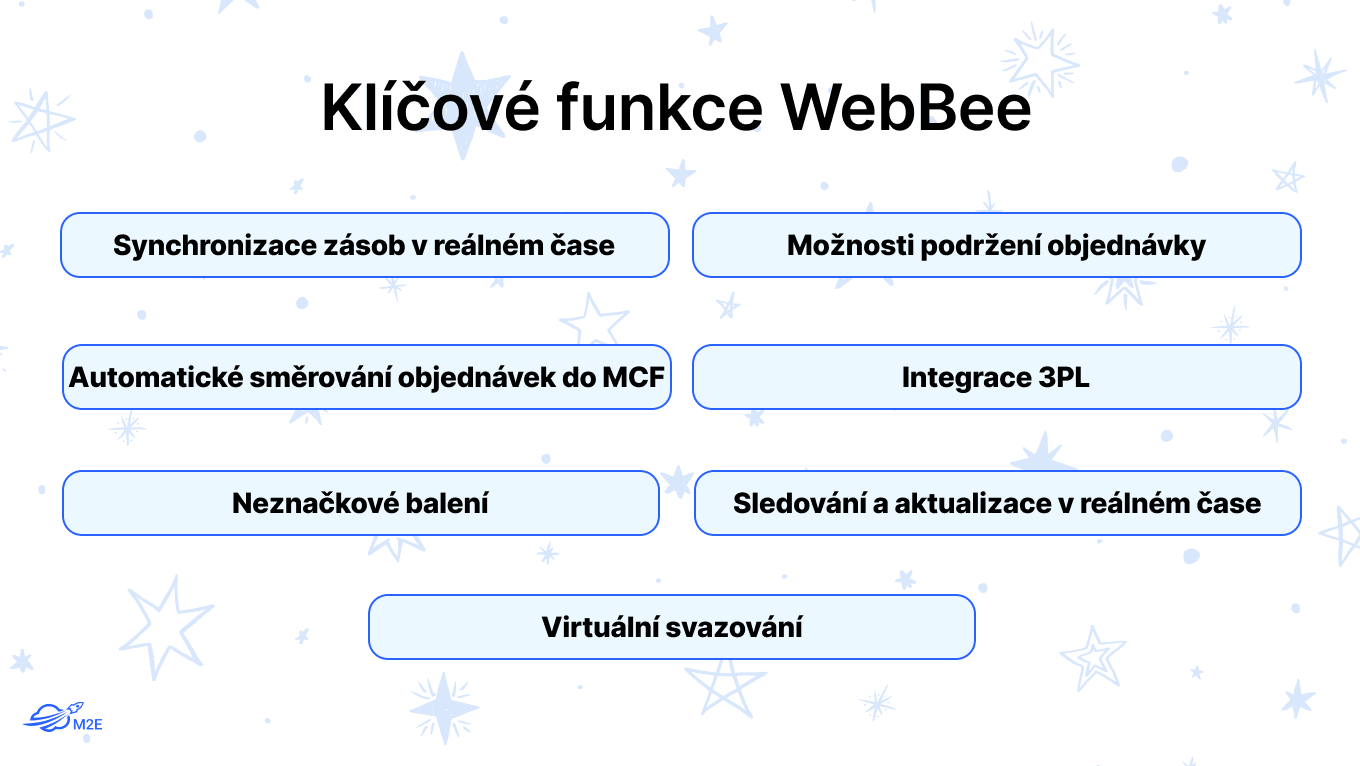 Klíčové funkce WebBee

Synchronizace zásob v reálném čase

Možnosti podržení objednávky

Automatické směrování objednávek do MCF

Integrace 3PL

Neznačkové balení

Sledování a aktualizace v reálném čase

Virtuální svazování

M2E